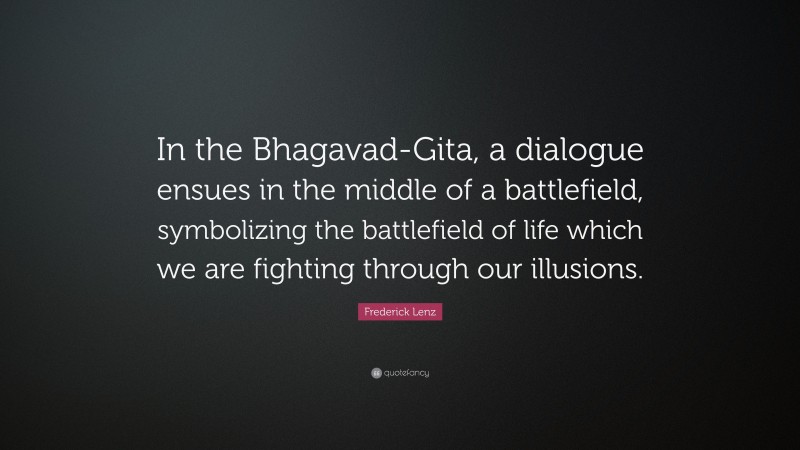 In the Bhagavad-Gita, a dialogue ensues in the middle of a battlefield, symbolizing the battlefield of life which we are fighting through our illusions.

Frederick Lenz

quotefancy